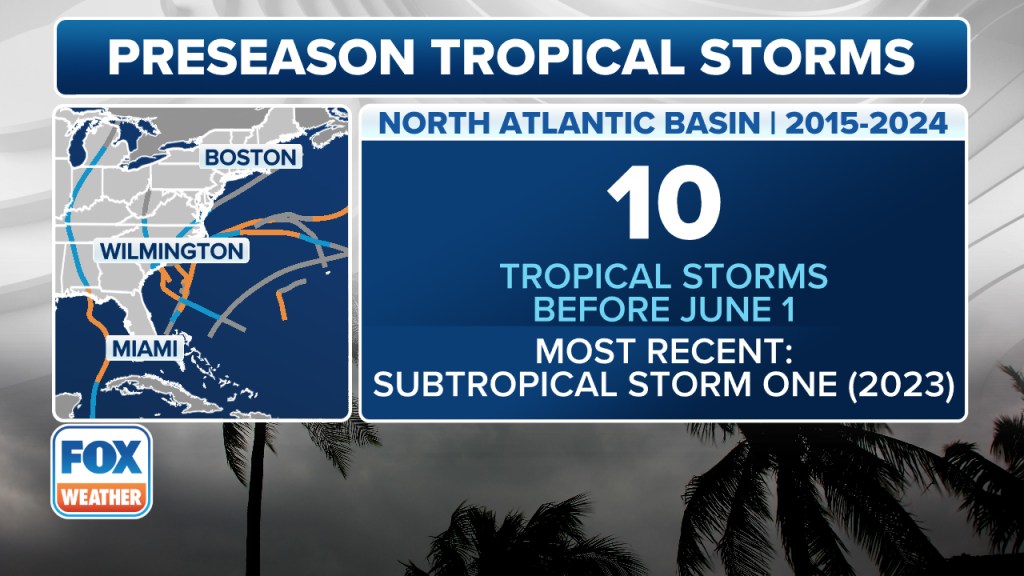 PRESEASON TROPICAL STORMS

BOSTON

WILMINGTON

MIAMI

NORTH ATLANTIC BASIN | 2015-2024

10

TROPICAL STORMS BEFORE JUNE 1

MOST RECENT: SUBTROPICAL STORM ONE (2023)

FOX WEATHER